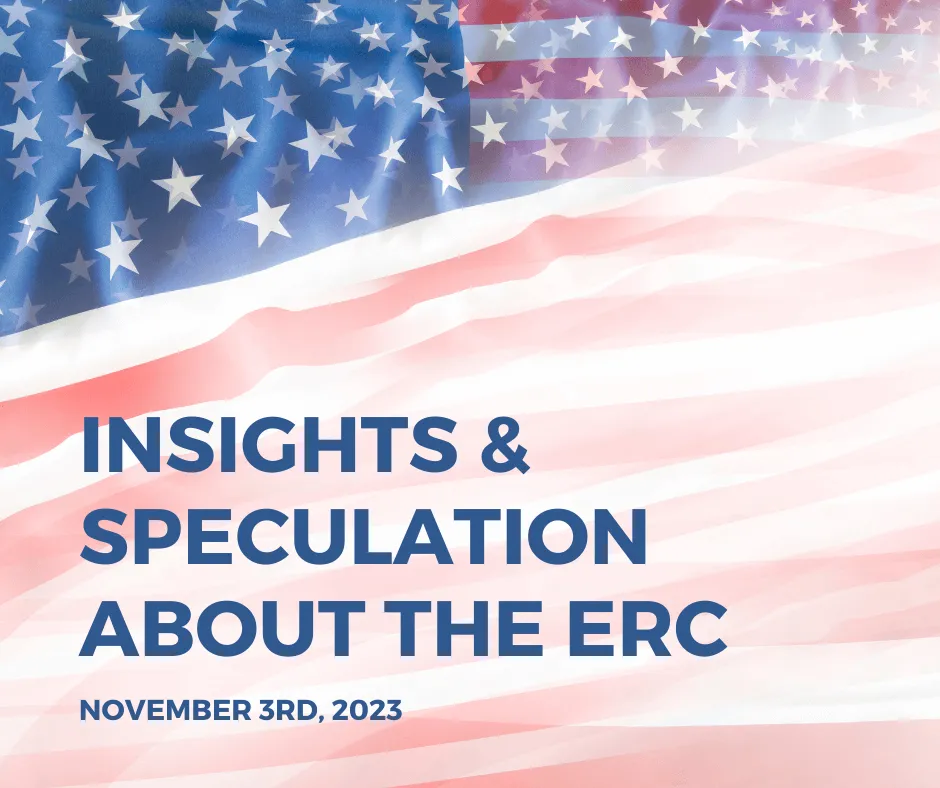 INSIGHTS & SPECULATION ABOUT THE ERC

NOVEMBER 3RD, 2023